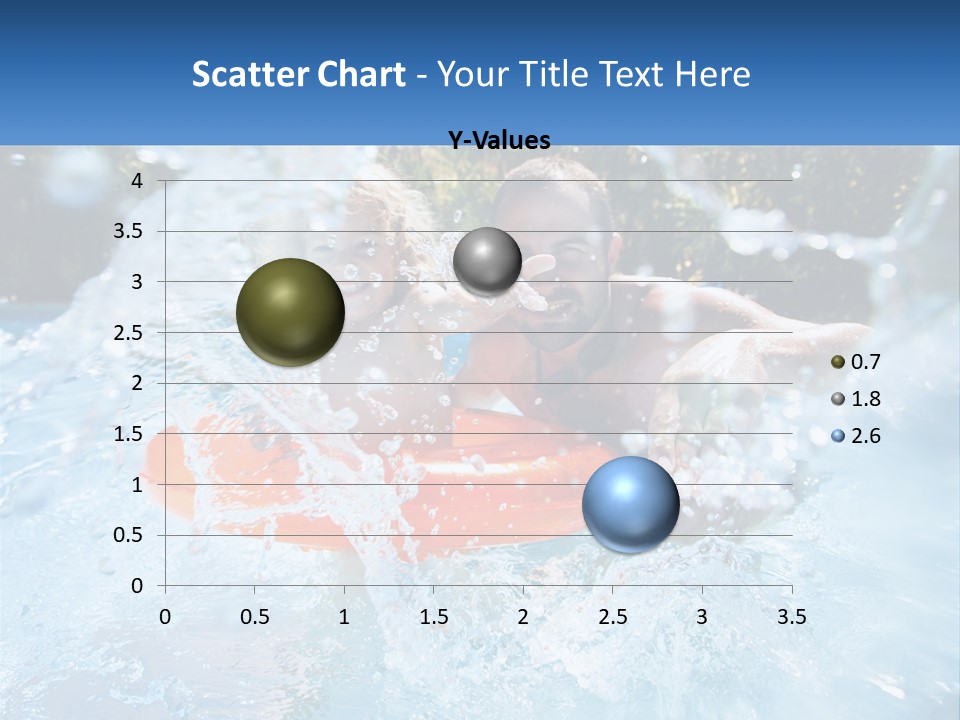 Scatter Chart - Your Title Text Here

Y-Values

4
3.5
3
2.5
2
1.5
1
0.5
0

0 0.5 1 1.5 2 2.5 3 3.5

0.7
1.8
2.6